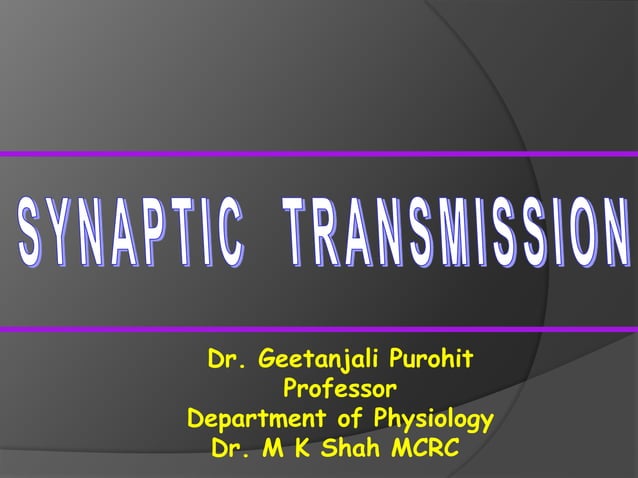 SYNAPTIC TRANSMISSION

Dr. Geetanjali Purohit
Professor
Department of Physiology
Dr. M K Shah MCRC